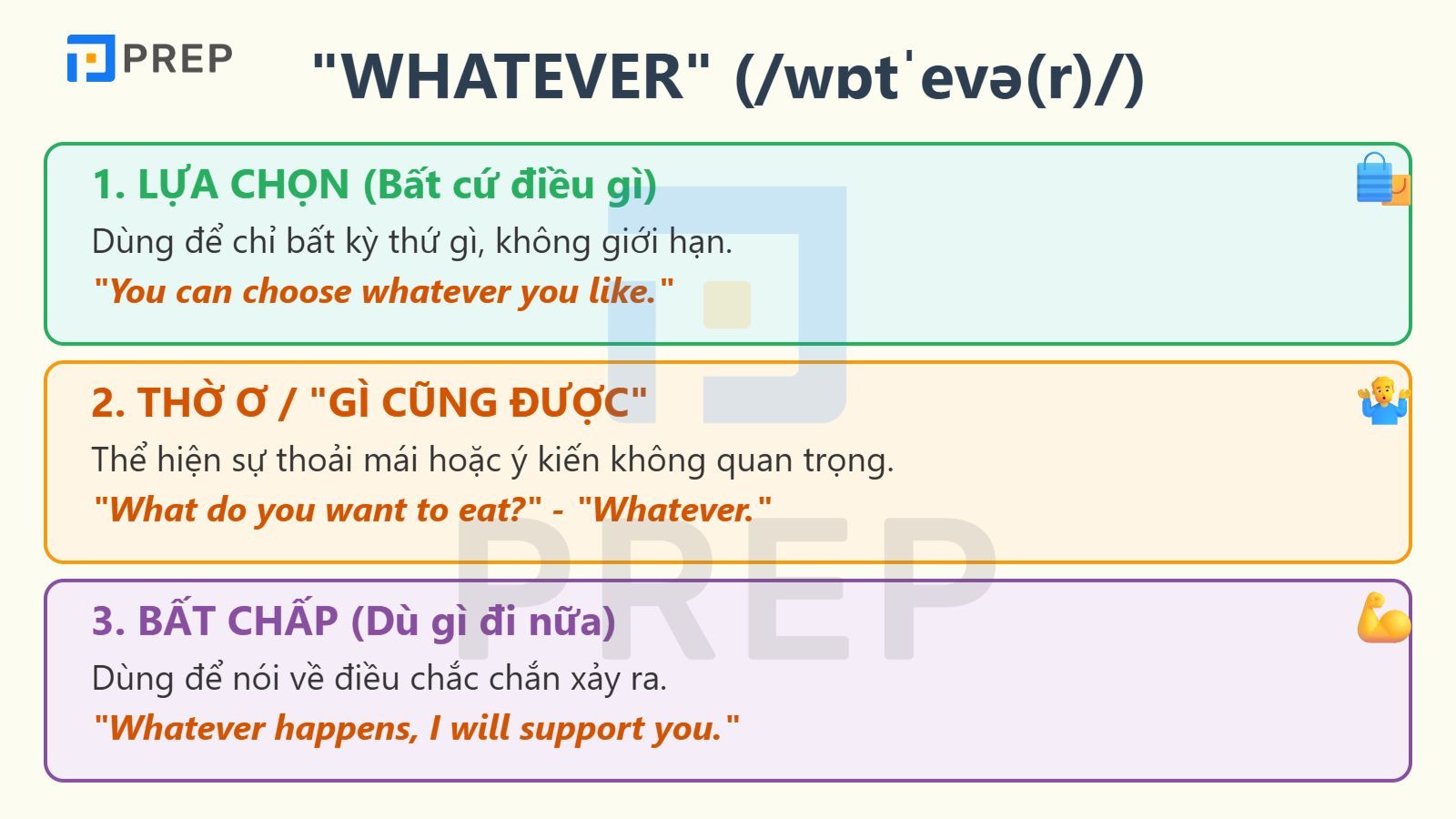 PREP

"WHATEVER" (/wɒtˈevə(r)/)

1. LỰA CHỌN (Bất cứ điều gì)

Dùng để chỉ bất kỳ thứ gì, không giới hạn.

"You can choose whatever you like."

2. THỜ Ơ / "GÌ CŨNG ĐƯỢC"

Thể hiện sự thoải mái hoặc ý kiến không quan trọng.

"What do you want to eat?" - "Whatever."

3. BẤT CHẤP (Dù gì đi nữa)

Dùng để nói về điều chắc chắn xảy ra.

"Whatever happens, I will support you."

PREP